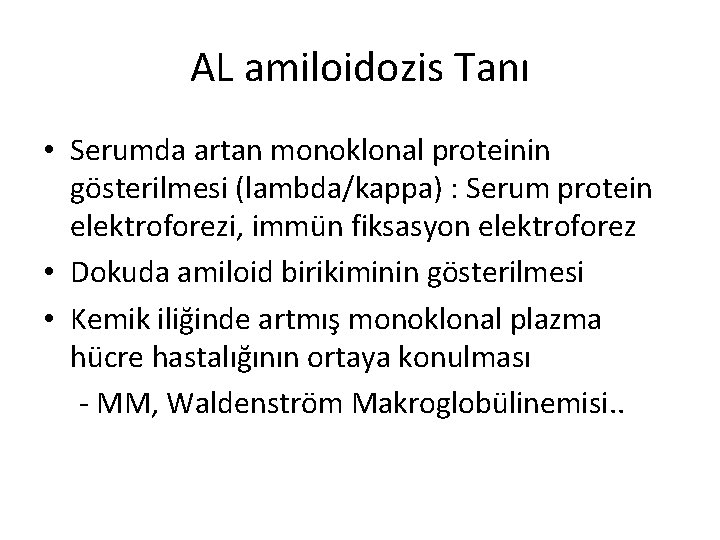 AL amiloidozis Tanı

• Serumda artan monoklonal proteinin gösterilmesi (lambda/kappa) : Serum protein elektroforezi, immün fiksasyon elektroforez

• Dokuda amiloid birikiminin gösterilmesi

• Kemik iliğinde artmış monoklonal plazma hücre hastalığının ortaya konulması

- MM, Waldenström Makroglobülinemisi..